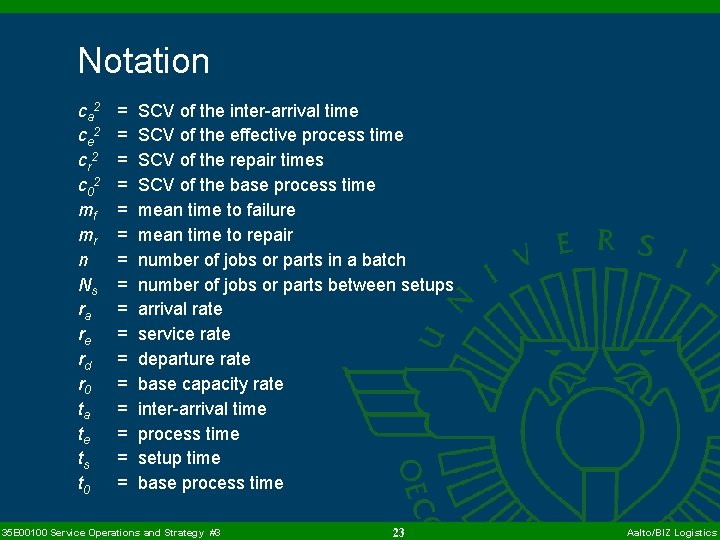 Notation

$c_a^2$ = SCV of the inter-arrival time
$c_e^2$ = SCV of the effective process time
$c_r^2$ = SCV of the repair times
$c_0^2$ = SCV of the base process time
$m_f$ = mean time to failure
$m_r$ = mean time to repair
$n$ = number of jobs or parts in a batch
$N_s$ = number of jobs or parts between setups
$r_a$ = arrival rate
$r_e$ = service rate
$r_d$ = departure rate
$r_0$ = base capacity rate
$t_a$ = inter-arrival time
$t_e$ = process time
$t_s$ = setup time
$t_0$ = base process time

UNIVERSIT
OEC

35E00100 Service Operations and Strategy #3
23
Aalto/BIZ Logistics